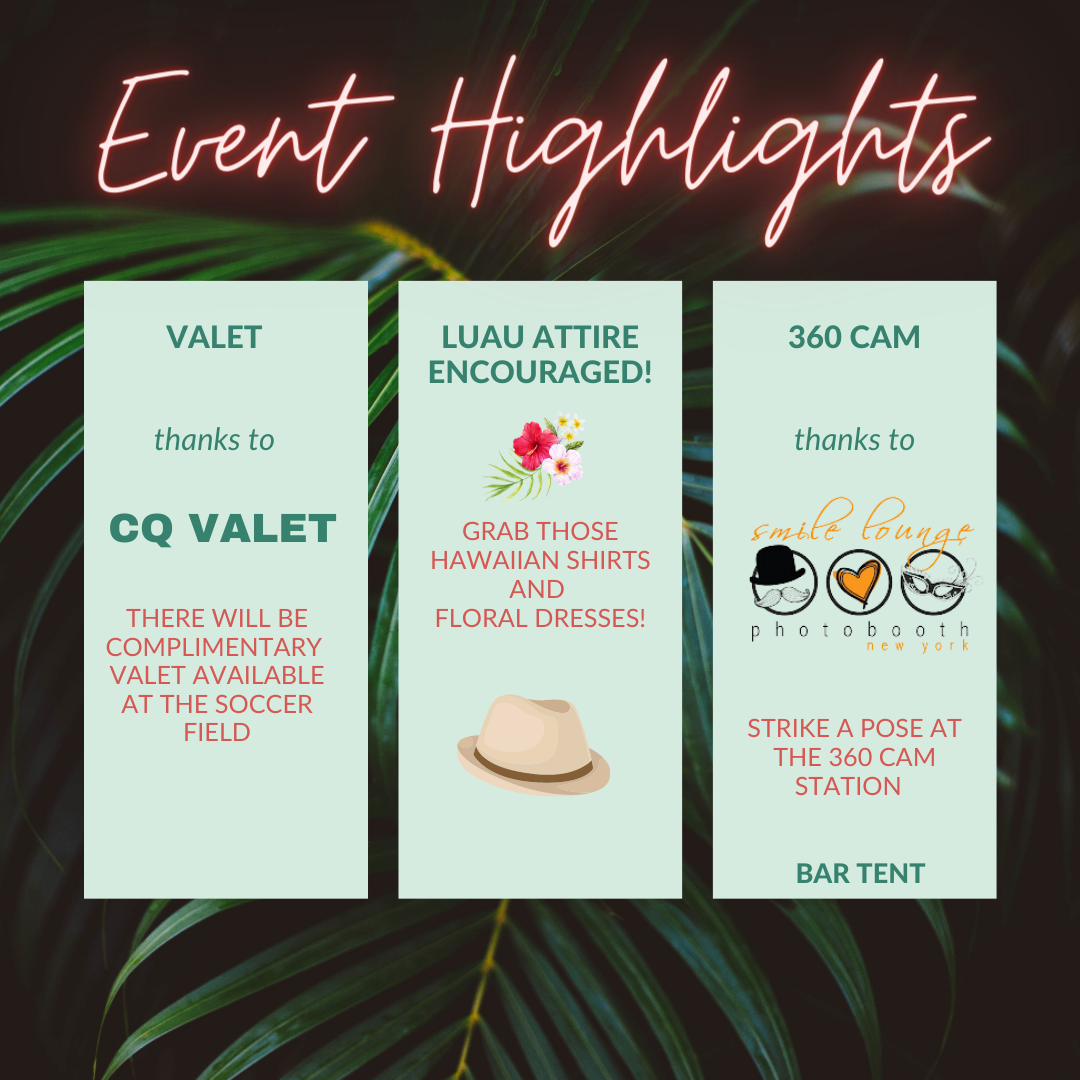 Event Highlights

VALET

thanks to

CQ VALET

THERE WILL BE COMPLIMENTARY VALET AVAILABLE AT THE SOCCER FIELD

LUAU ATTIRE ENCOURAGED!

GRAB THOSE HAWAIIAN SHIRTS AND FLORAL DRESSES!

360 CAM

thanks to

smile lounge

photobooth

new york

STRIKE A POSE AT THE 360 CAM STATION

BAR TENT